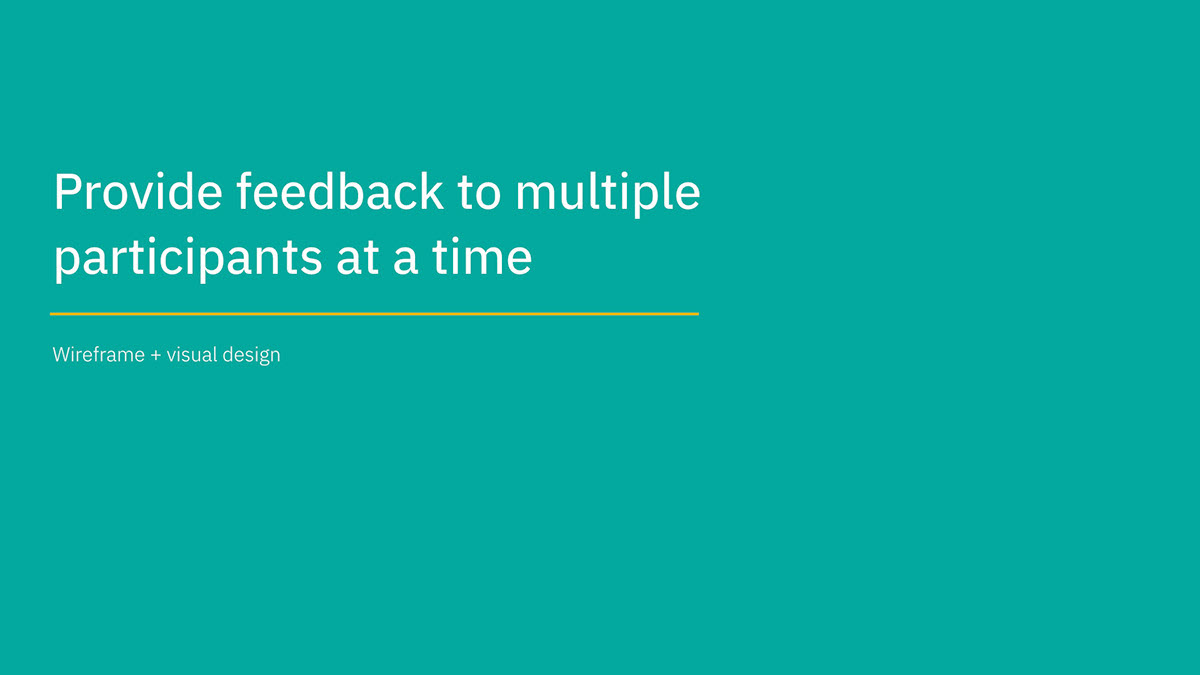 Provide feedback to multiple participants at a time

Wireframe + visual design